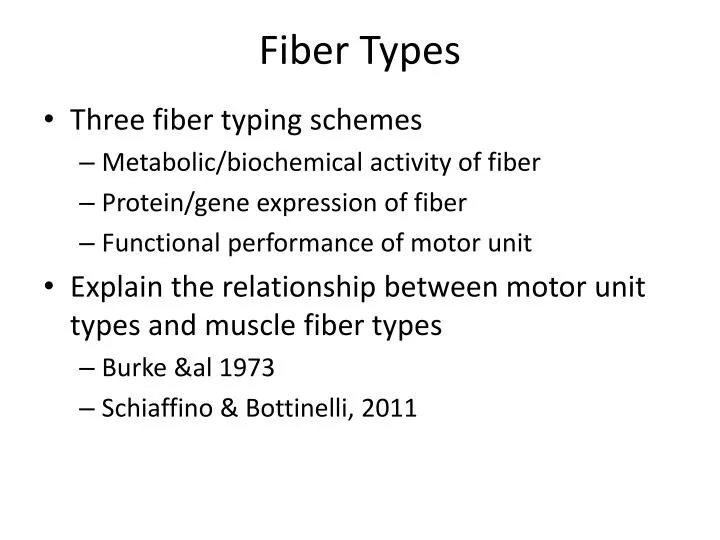 Fiber Types

• Three fiber typing schemes
– Metabolic/biochemical activity of fiber
– Protein/gene expression of fiber
– Functional performance of motor unit

• Explain the relationship between motor unit types and muscle fiber types
– Burke &al 1973
– Schiaffino & Bottinelli, 2011